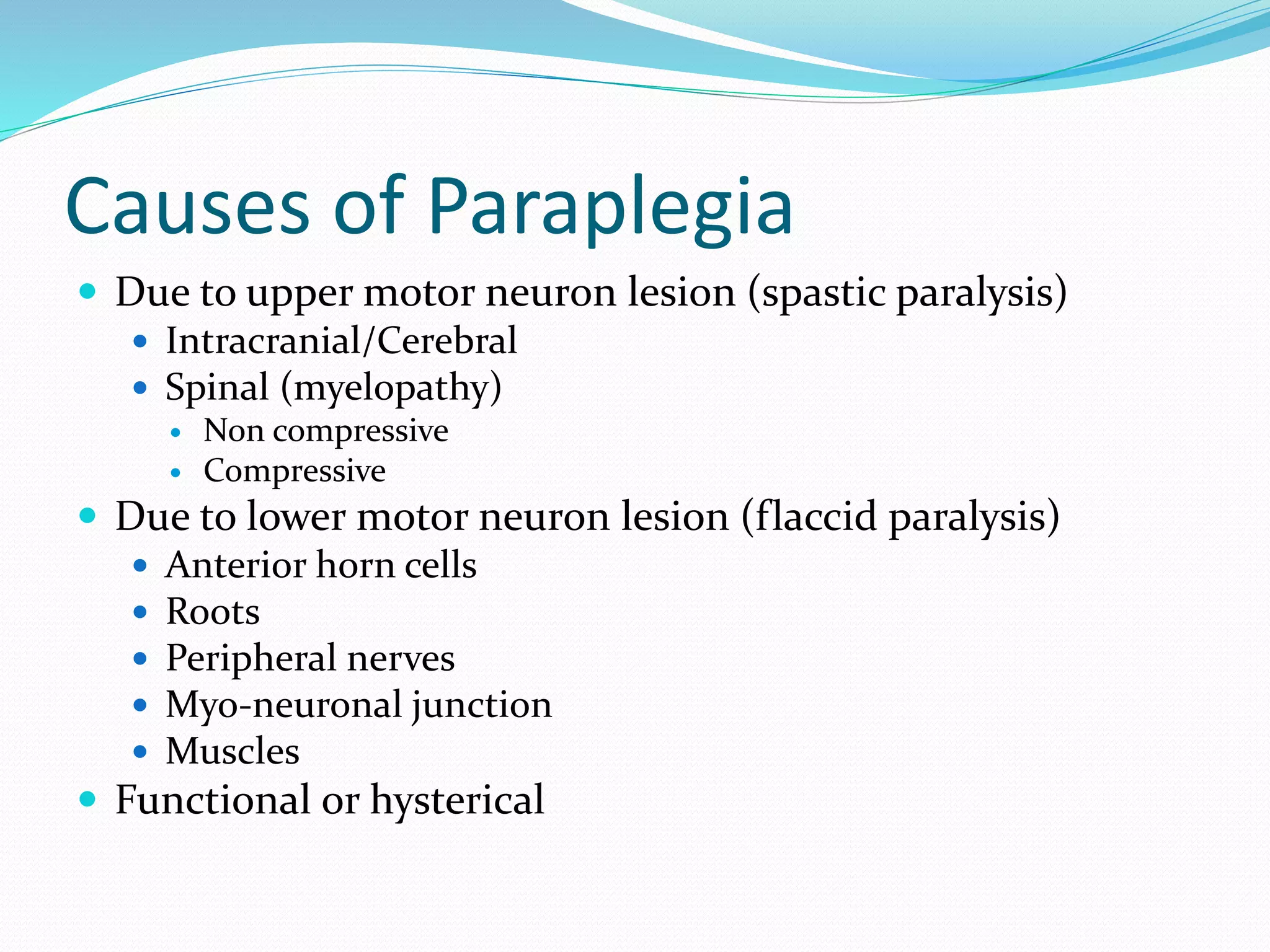 Causes of Paraplegia

- Due to upper motor neuron lesion (spastic paralysis)
  - Intracranial/Cerebral
  - Spinal (myelopathy)
    - Non compressive
    - Compressive
- Due to lower motor neuron lesion (flaccid paralysis)
  - Anterior horn cells
  - Roots
  - Peripheral nerves
  - Myo-neuronal junction
  - Muscles
- Functional or hysterical